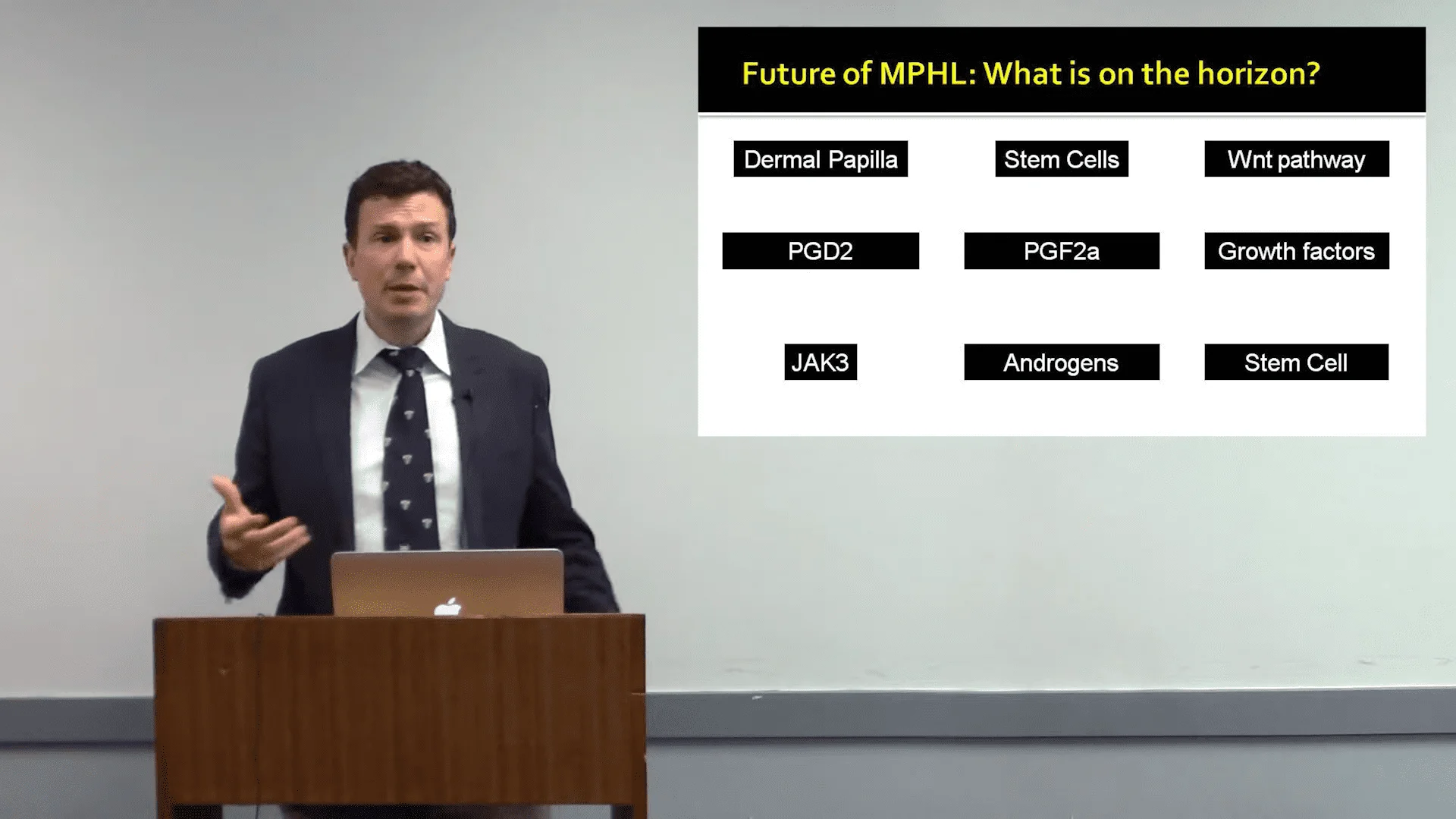 Future of MPHL: What is on the horizon?

Dermal Papilla

Stem Cells

Wnt pathway

PGD2

PGF2a

Growth factors

JAK3

Androgens

Stem Cell